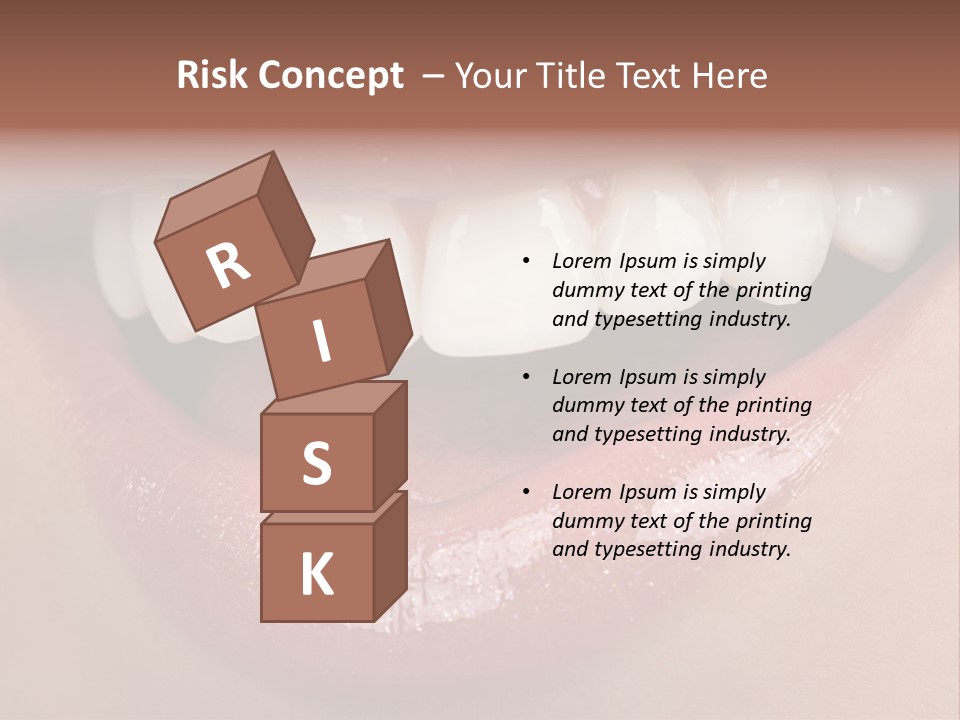 Risk Concept – Your Title Text Here

R
I
S
K

• Lorem Ipsum is simply dummy text of the printing and typesetting industry.

• Lorem Ipsum is simply dummy text of the printing and typesetting industry.

• Lorem Ipsum is simply dummy text of the printing and typesetting industry.